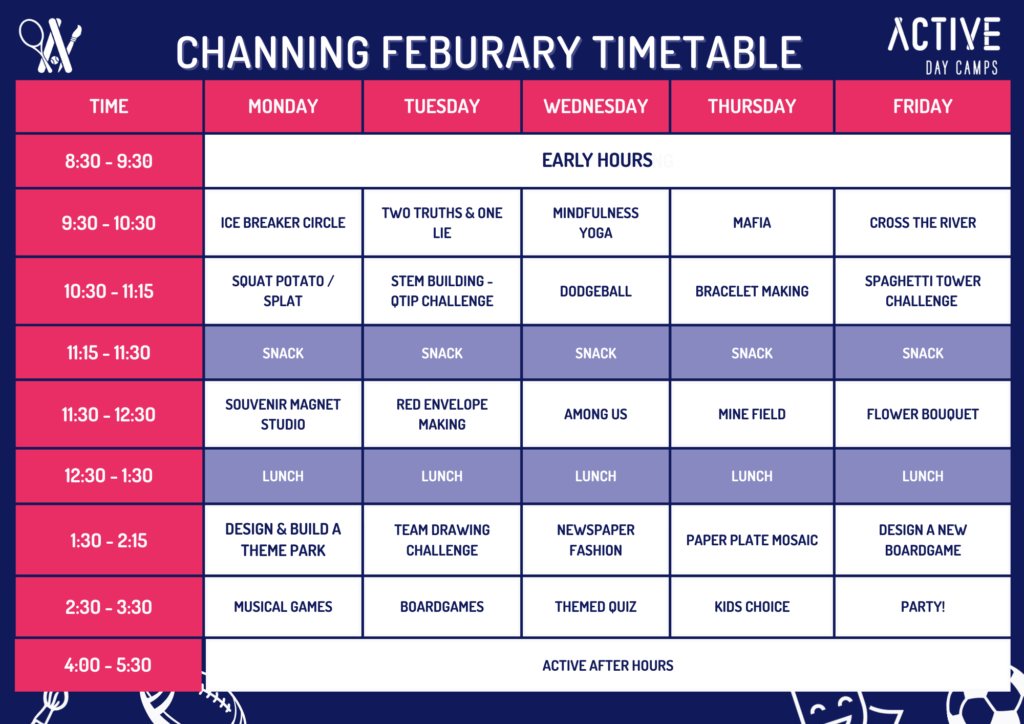 CHANNING FEBURARY TIMETABLE

ACTIVE
DAY CAMPS

| TIME | MONDAY | TUESDAY | WEDNESDAY | THURSDAY | FRIDAY |
|---|---|---|---|---|---|
| 8:30 - 9:30 | EARLY HOURS | | | | |
| 9:30 - 10:30 | ICE BREAKER CIRCLE | TWO TRUTHS & ONE LIE | MINDFULNESS YOGA | MAFIA | CROSS THE RIVER |
| 10:30 - 11:15 | SQUAT POTATO / SPLAT | STEM BUILDING - QTIP CHALLENGE | DODGEBALL | BRACELET MAKING | SPAGHETTI TOWER CHALLENGE |
| 11:15 - 11:30 | SNACK | SNACK | SNACK | SNACK | SNACK |
| 11:30 - 12:30 | SOUVENIR MAGNET STUDIO | RED ENVELOPE MAKING | AMONG US | MINE FIELD | FLOWER BOUQUET |
| 12:30 - 1:30 | LUNCH | LUNCH | LUNCH | LUNCH | LUNCH |
| 1:30 - 2:15 | DESIGN & BUILD A THEME PARK | TEAM DRAWING CHALLENGE | NEWSPAPER FASHION | PAPER PLATE MOSAIC | DESIGN A NEW BOARDGAME |
| 2:30 - 3:30 | MUSICAL GAMES | BOARDGAMES | THEMED QUIZ | KIDS CHOICE | PARTY! |
| 4:00 - 5:30 | ACTIVE AFTER HOURS | | | | |